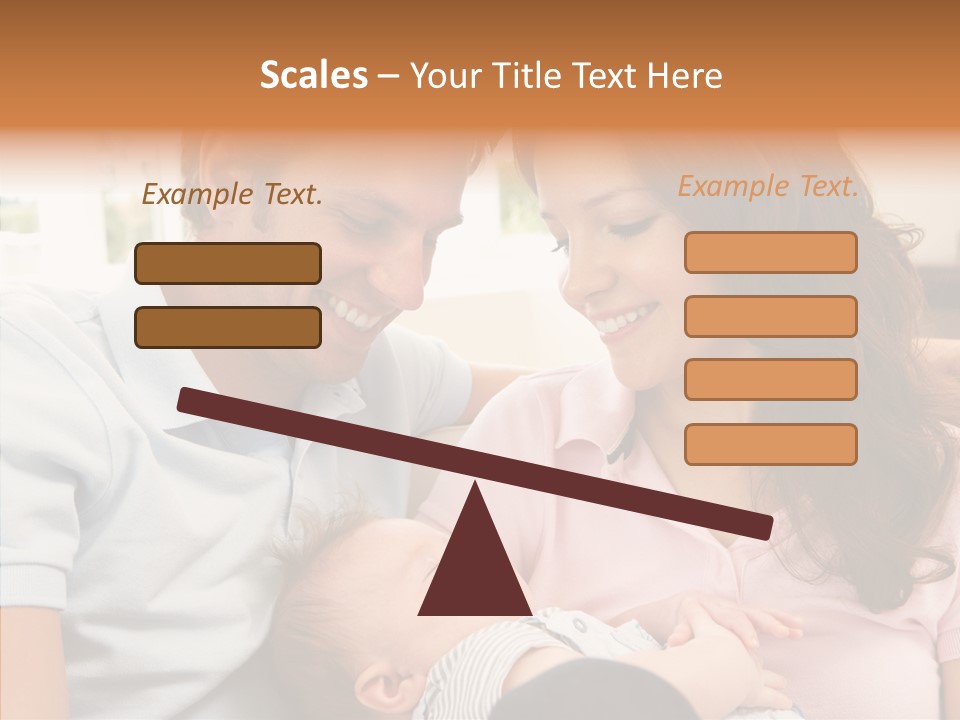 Scales – Your Title Text Here

Example Text.

Example Text.